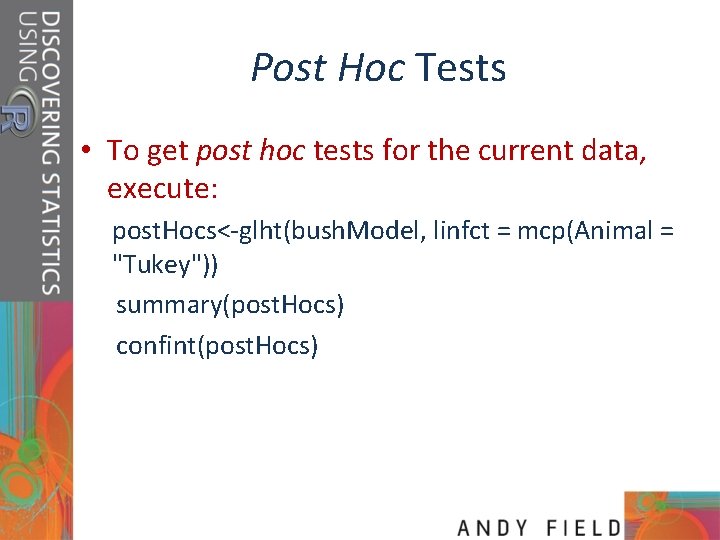 DISCOVERING STATISTICS USING R

Post Hoc Tests

• To get post hoc tests for the current data, execute:

postHocs<-glht(bushModel, linfct = mcp(Animal = "Tukey"))

summary(postHocs)

confint(postHocs)

ANDY FIELD